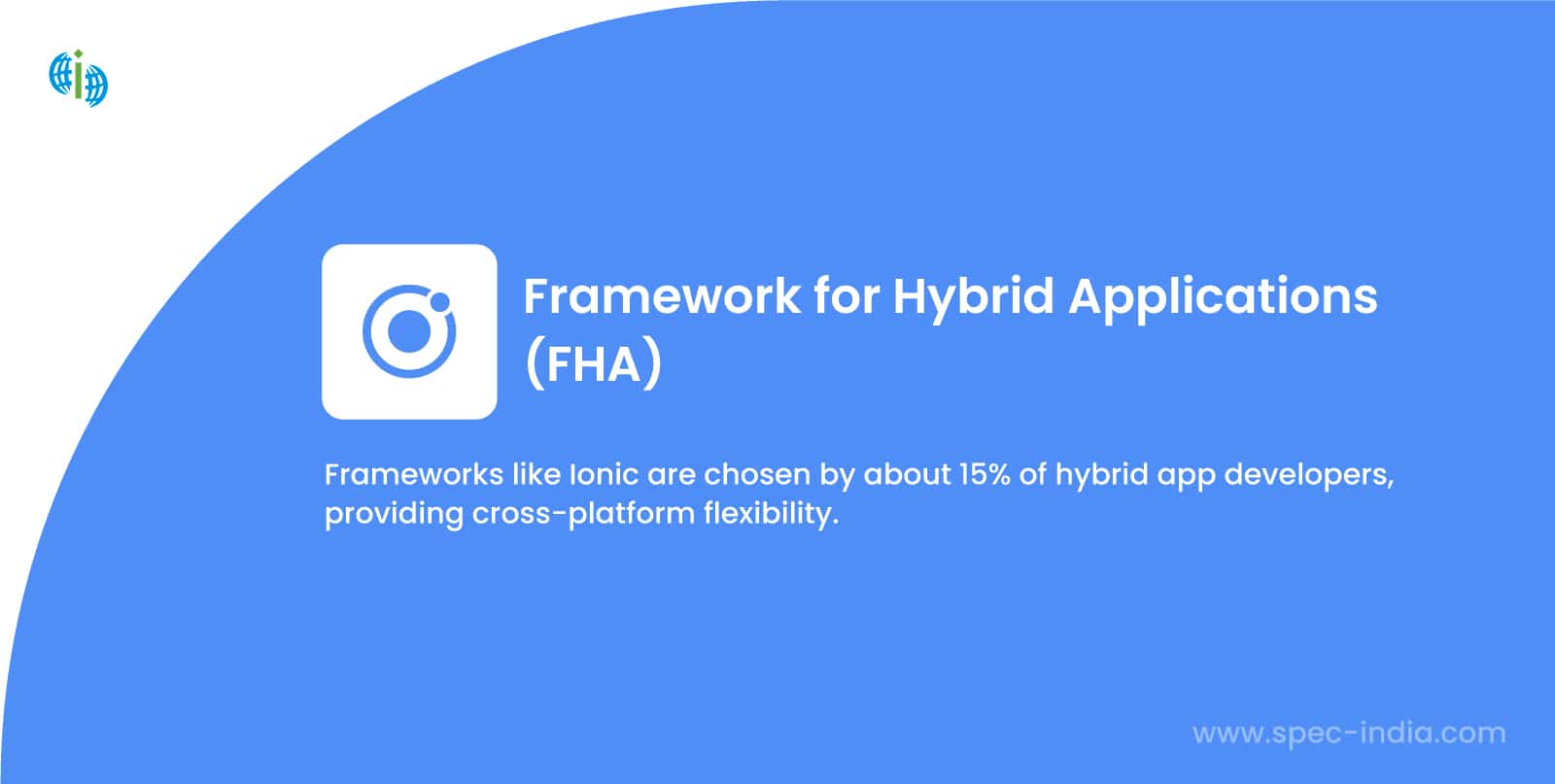 Framework for Hybrid Applications (FHA)

Frameworks like Ionic are chosen by about 15% of hybrid app developers, providing cross-platform flexibility.

www.spec-india.com